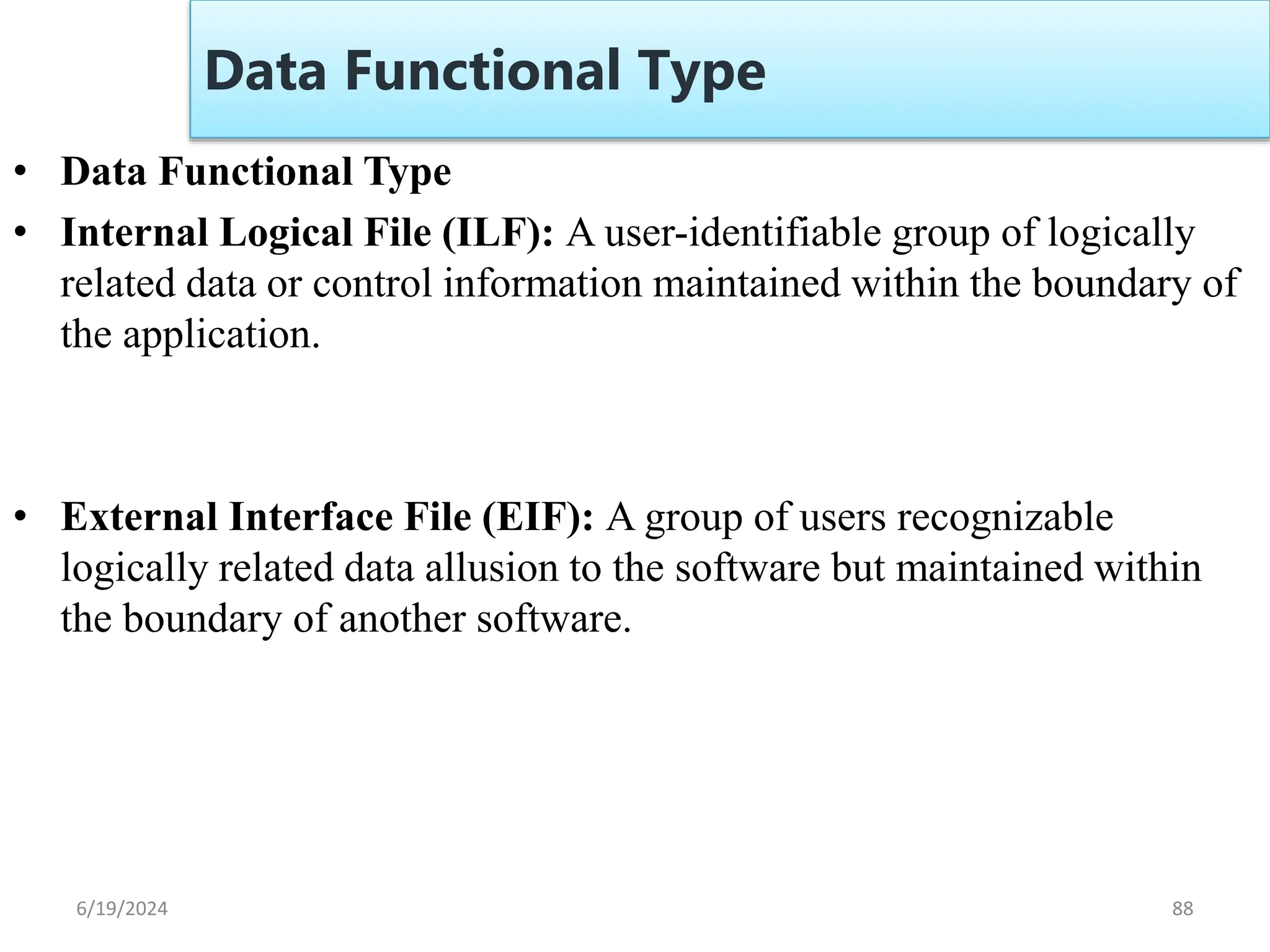 Data Functional Type

• Data Functional Type
• Internal Logical File (ILF): A user-identifiable group of logically related data or control information maintained within the boundary of the application.

• External Interface File (EIF): A group of users recognizable logically related data allusion to the software but maintained within the boundary of another software.

6/19/2024

88